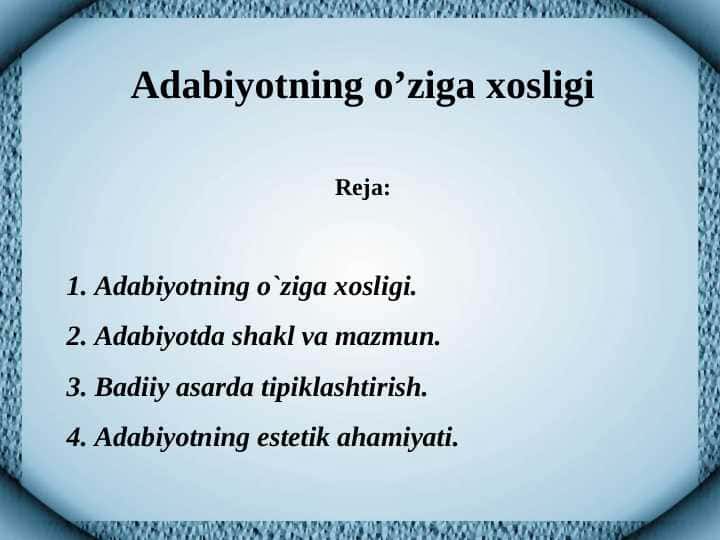 Adabiyotning o’ziga xosligi

Reja:

1. Adabiyotning o`ziga xosligi.
2. Adabiyotda shakl va mazmun.
3. Badiiy asarda tipiklashtirish.
4. Adabiyotning estetik ahamiyati.